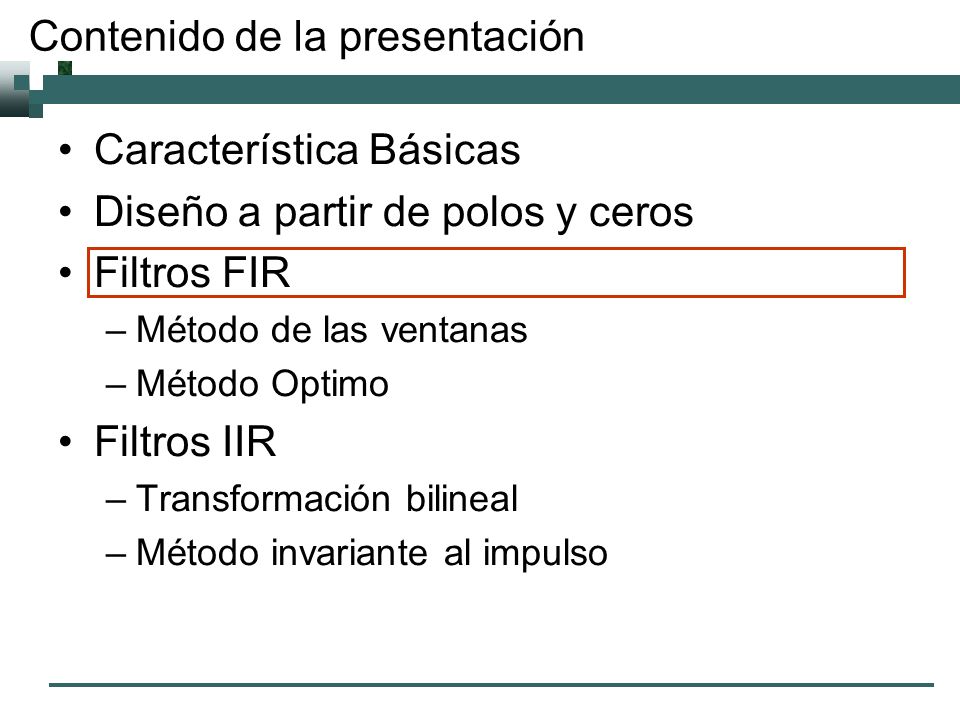 Contenido de la presentación

• Característica Básicas
• Diseño a partir de polos y ceros
• Filtros FIR
– Método de las ventanas
– Método Optimo
• Filtros IIR
– Transformación bilineal
– Método invariante al impulso